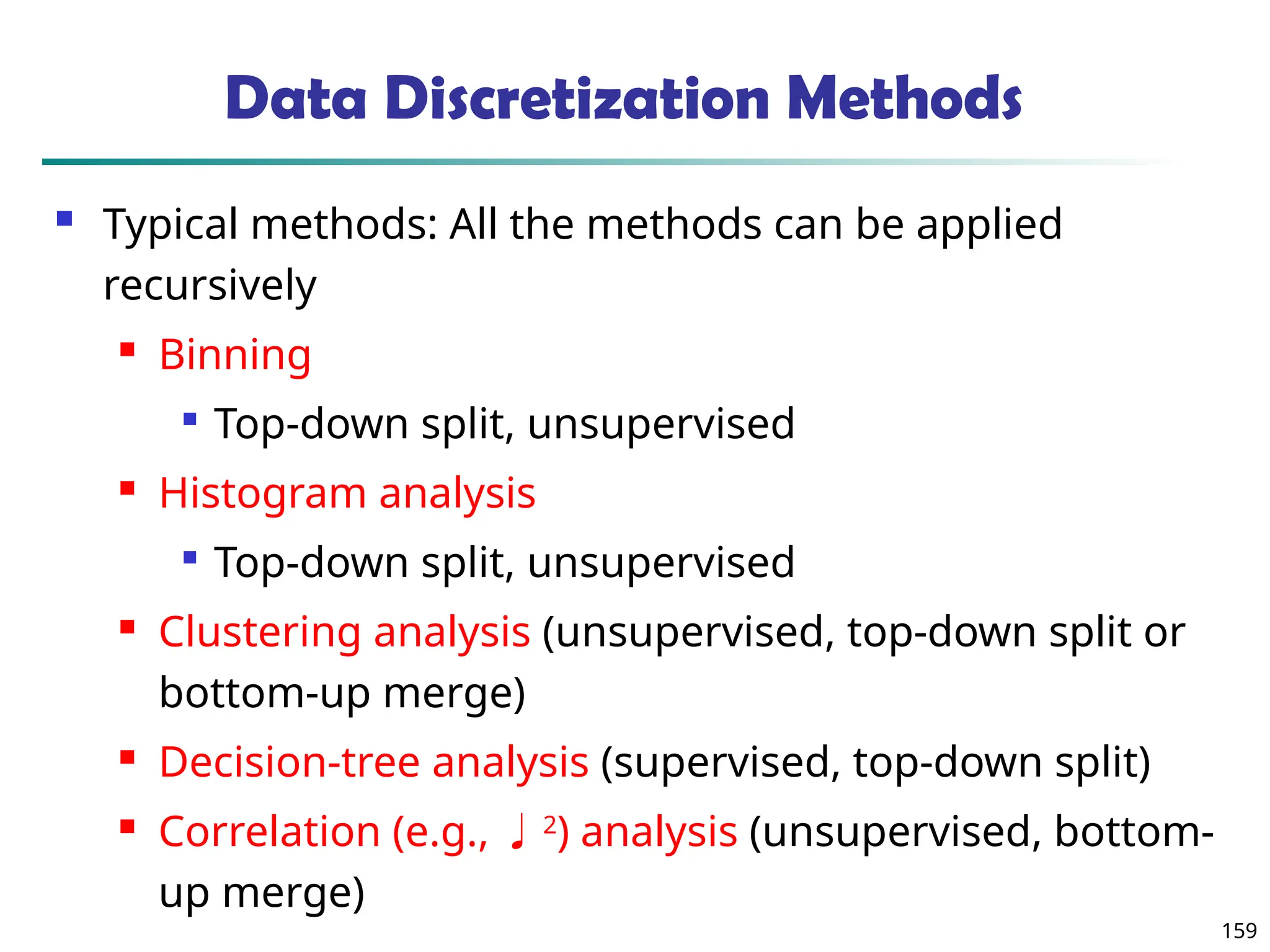 Data Discretization Methods

Typical methods: All the methods can be applied recursively

Binning

Top-down split, unsupervised

Histogram analysis

Top-down split, unsupervised

Clustering analysis (unsupervised, top-down split or bottom-up merge)

Decision-tree analysis (supervised, top-down split)

Correlation (e.g., ♩$^2$) analysis (unsupervised, bottom-up merge)

159